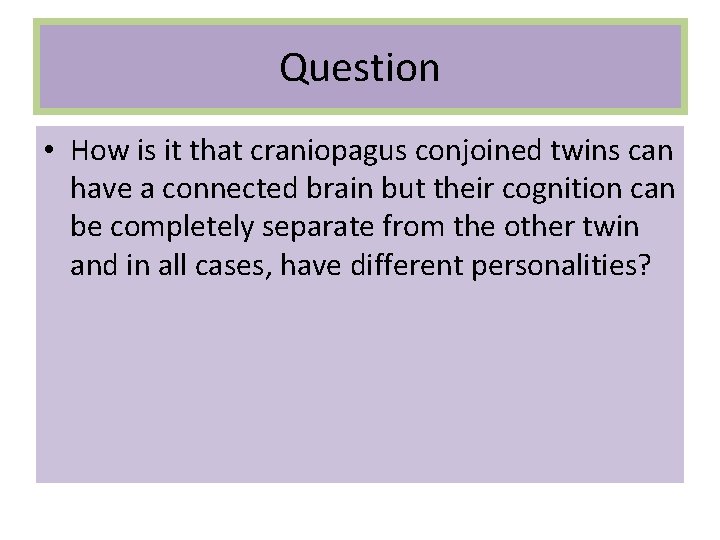 Question

• How is it that craniopagus conjoined twins can have a connected brain but their cognition can be completely separate from the other twin and in all cases, have different personalities?